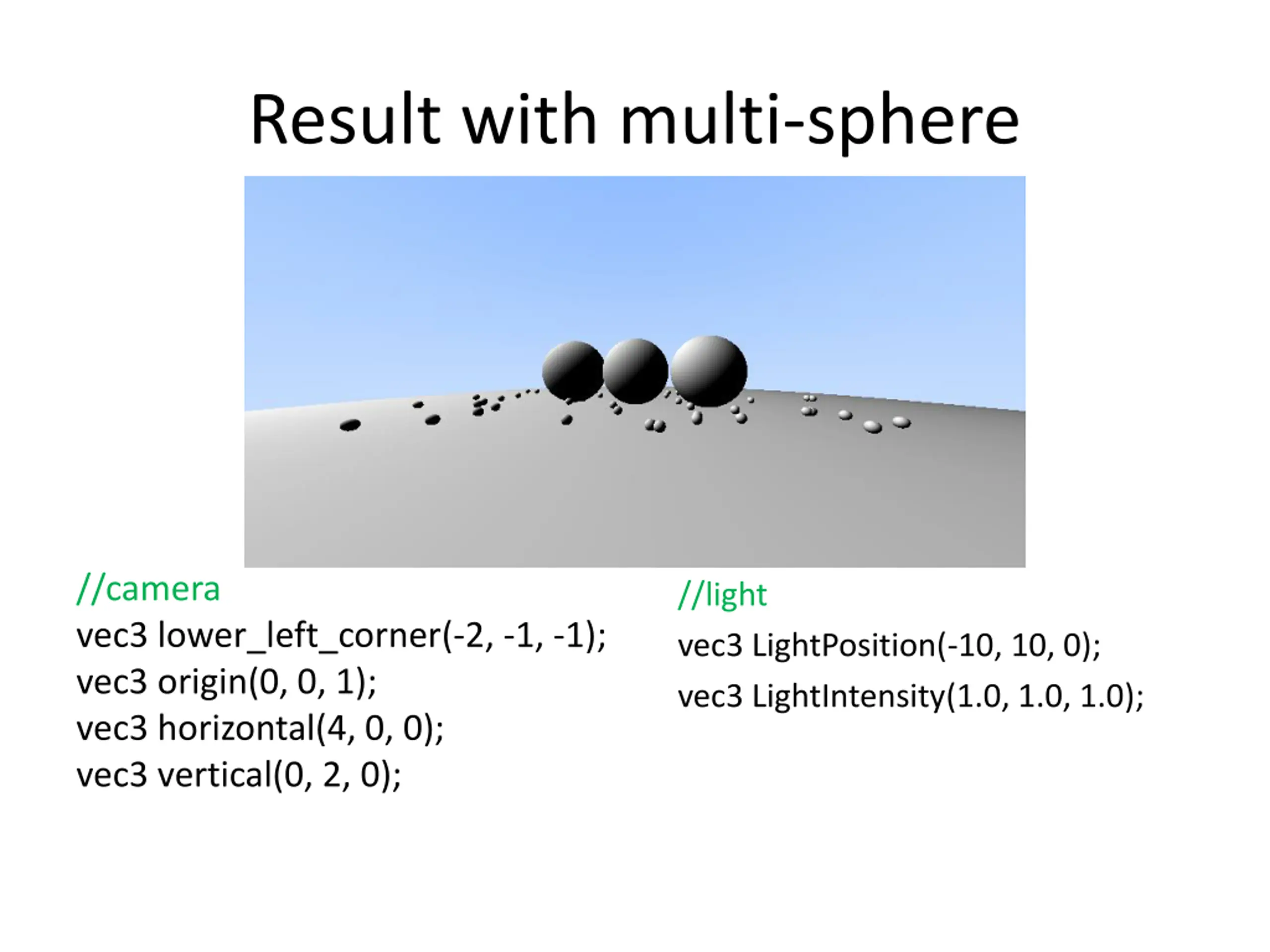 Result with multi-sphere

//camera
vec3 lower_left_corner(-2, -1, -1);
vec3 origin(0, 0, 1);
vec3 horizontal(4, 0, 0);
vec3 vertical(0, 2, 0);

//light
vec3 LightPosition(-10, 10, 0);
vec3 LightIntensity(1.0, 1.0, 1.0);